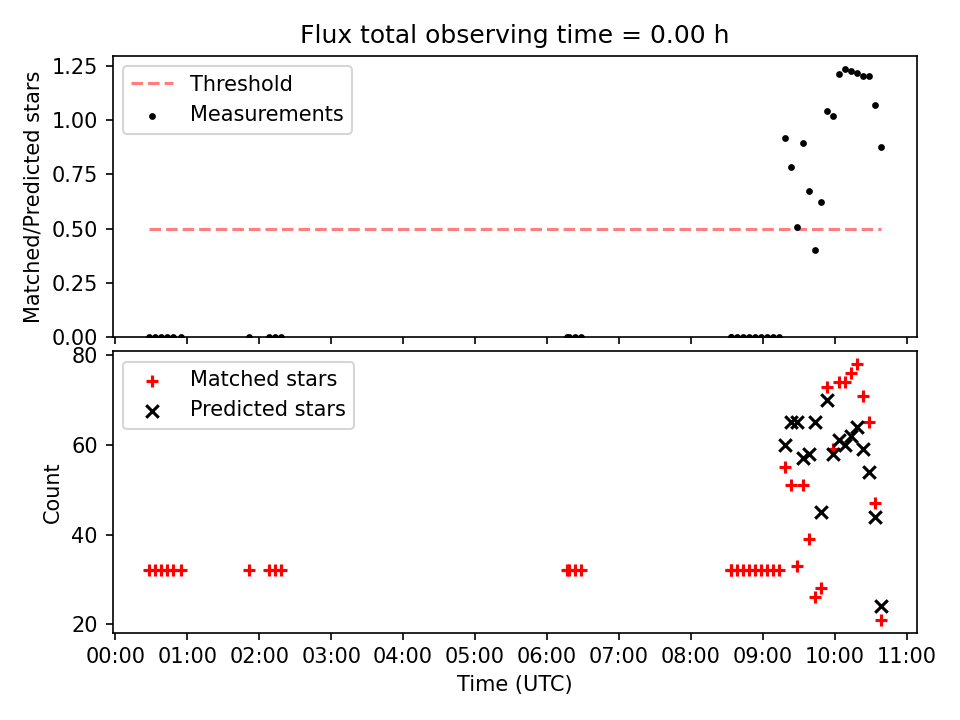 Flux total observing time = 0.00 h

Threshold
Measurements

Matched/Predicted stars

1.25
1.00
0.75
0.50
0.25
0.00

Matched stars
Predicted stars

Count

80
60
40
20

00:00 01:00 02:00 03:00 04:00 05:00 06:00 07:00 08:00 09:00 10:00 11:00

Time (UTC)